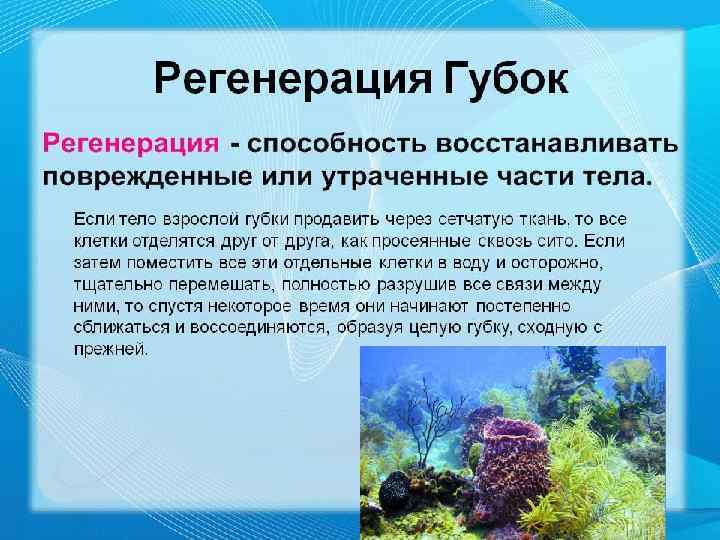 Регенерация Губок

Регенерация - способность восстанавливать поврежденные или утраченные части тела.

Если тело взрослой губки продавить через сетчатую ткань, то все клетки отделятся друг от друга, как просеянные сквозь сито. Если затем поместить все эти отдельные клетки в воду и осторожно, тщательно перемешать, полностью разрушив все связи между ними, то спустя некоторое время они начинают постепенно сближаться и воссоединяются, образуя целую губку, сходную с прежней.